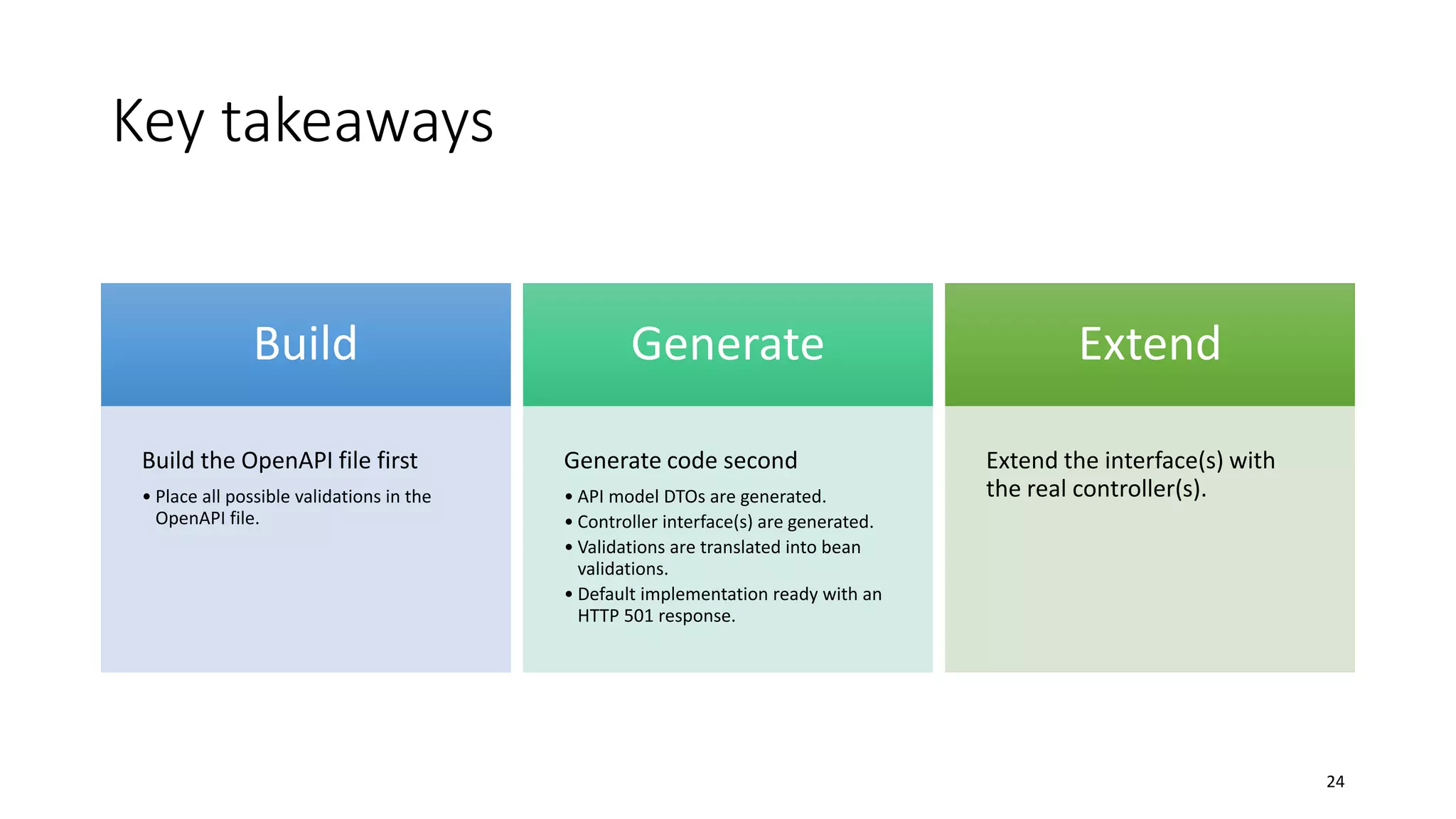 Key takeaways

Build

Build the OpenAPI file first

• Place all possible validations in the OpenAPI file.

Generate

Generate code second

• API model DTOs are generated.
• Controller interface(s) are generated.
• Validations are translated into bean validations.
• Default implementation ready with an HTTP 501 response.

Extend

Extend the interface(s) with the real controller(s).

24